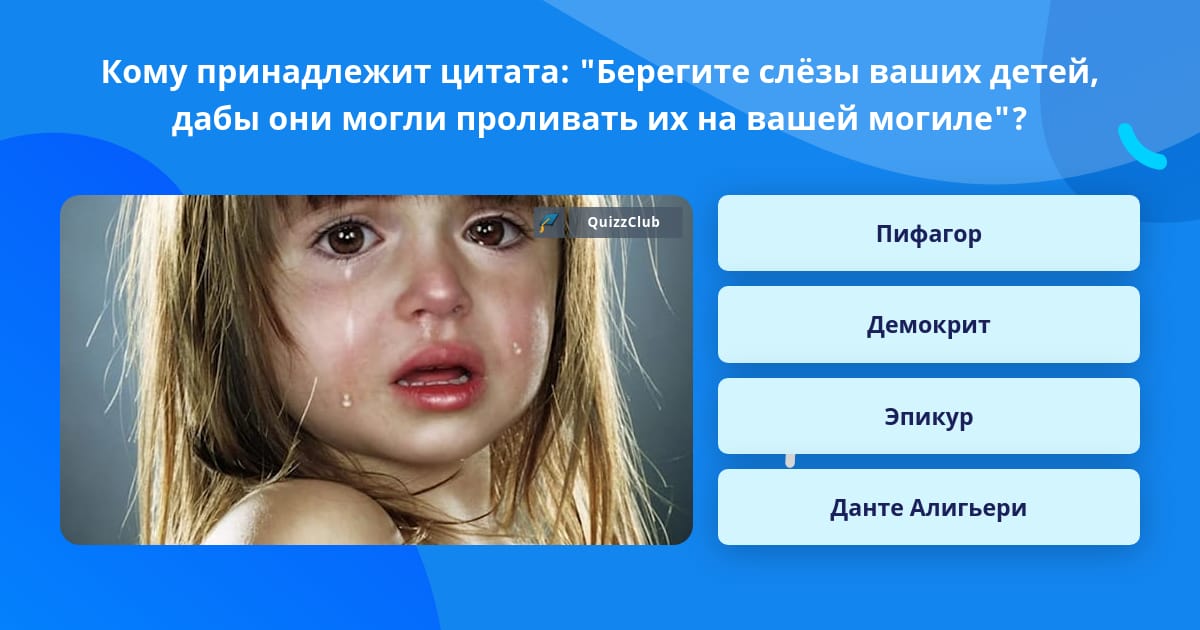 Кому принадлежит цитата: "Берегите слёзы ваших детей, дабы они могли проливать их на вашей могиле"?

QuizzClub

Пифагор

Демокрит

Эпикур

Данте Алигьери